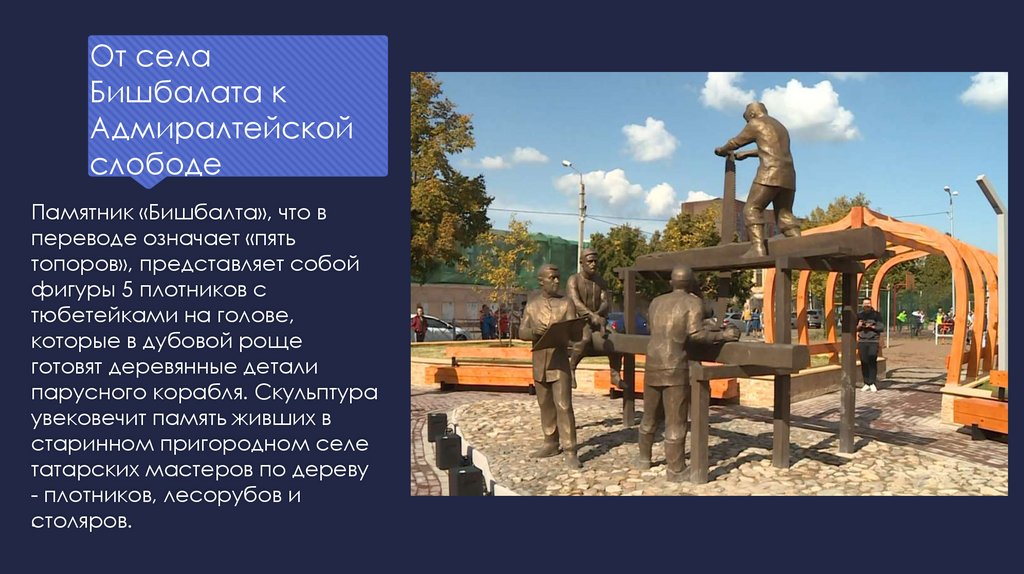 От села Бишбалата к Адмиралтейской слободе

Памятник «Бишбалта», что в переводе означает «пять топоров», представляет собой фигуры 5 плотников с тюбетейками на голове, которые в дубовой роще готовят деревянные детали парусного корабля. Скульптура увековечит память живших в старинном пригородном селе татарских мастеров по дереву - плотников, лесорубов и столяров.